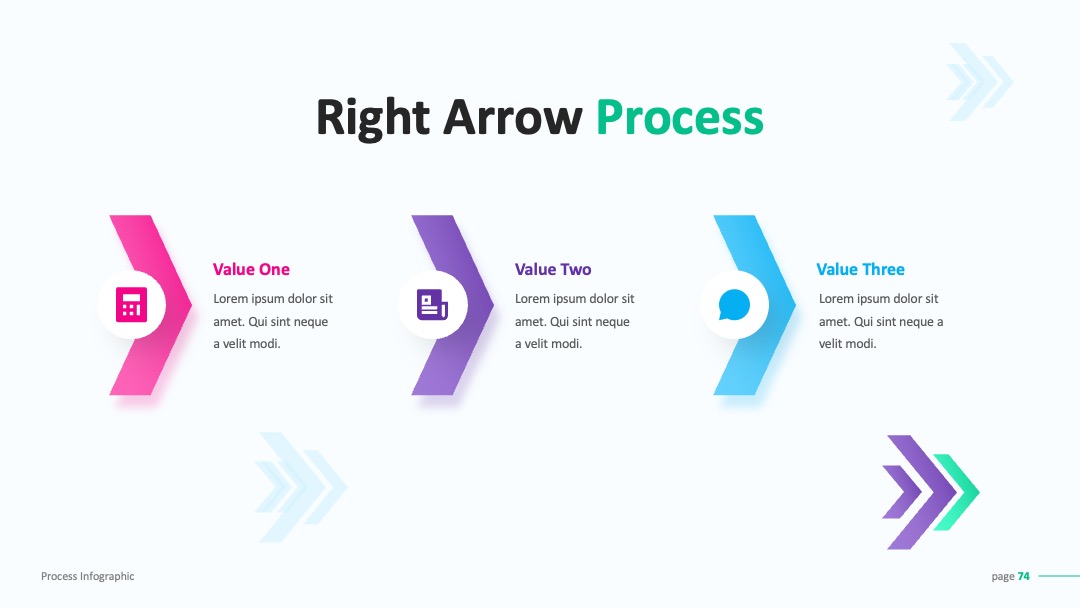 Right Arrow Process

Value One
Lorem ipsum dolor sit amet. Qui sint neque a velit modi.

Value Two
Lorem ipsum dolor sit amet. Qui sint neque a velit modi.

Value Three
Lorem ipsum dolor sit amet. Qui sint neque a velit modi.

Process Infographic

page 74